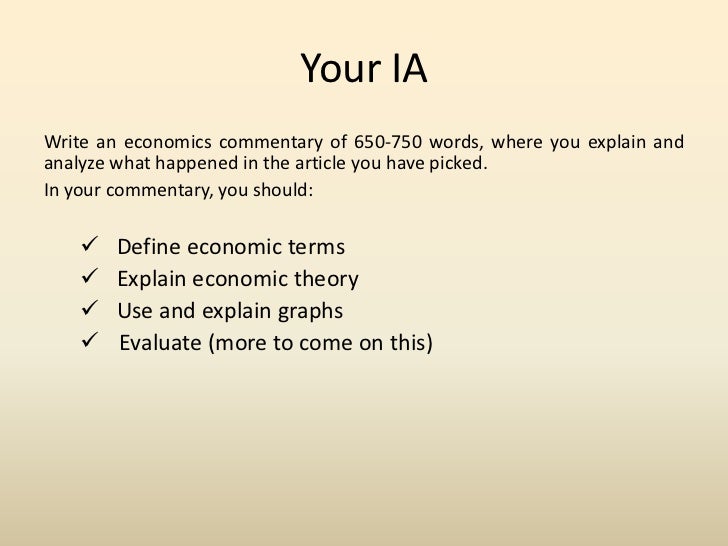 Your IA

Write an economics commentary of 650-750 words, where you explain and analyze what happened in the article you have picked.

In your commentary, you should:

✓ Define economic terms
✓ Explain economic theory
✓ Use and explain graphs
✓ Evaluate (more to come on this)